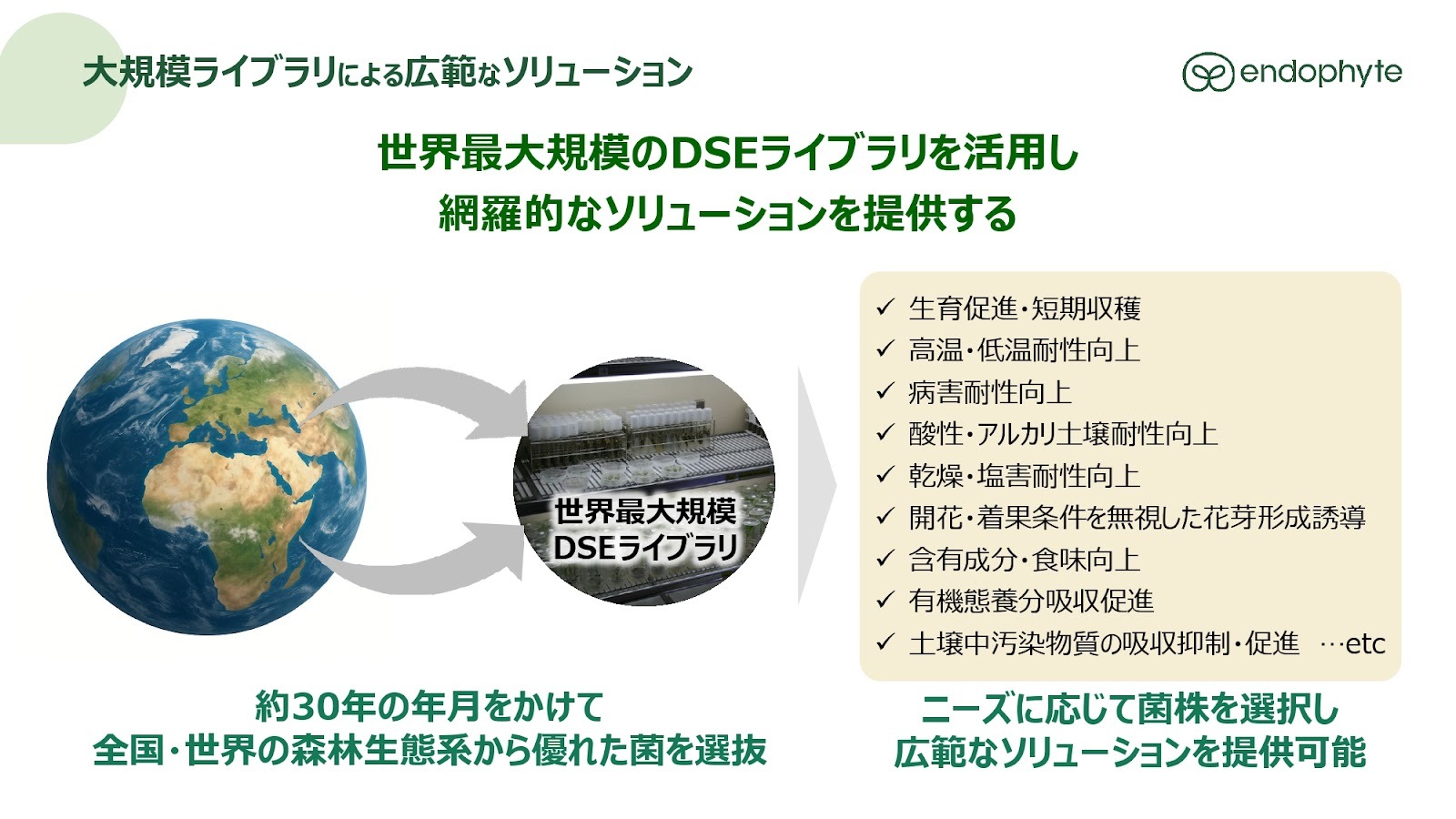 大規模ライブラリによる広範なソリューション

endophyte

世界最大規模のDSEライブラリを活用し
網羅的なソリューションを提供する

世界最大規模
DSEライブラリ

✓ 生育促進・短期収穫
✓ 高温・低温耐性向上
✓ 病害耐性向上
✓ 酸性・アルカリ土壌耐性向上
✓ 乾燥・塩害耐性向上
✓ 開花・着果条件を無視した花芽形成誘導
✓ 含有成分・食味向上
✓ 有機態養分吸収促進
✓ 土壌中汚染物質の吸収抑制・促進 …etc

約30年の年月をかけて
全国・世界の森林生態系から優れた菌を選抜

ニーズに応じて菌株を選択し
広範なソリューションを提供可能